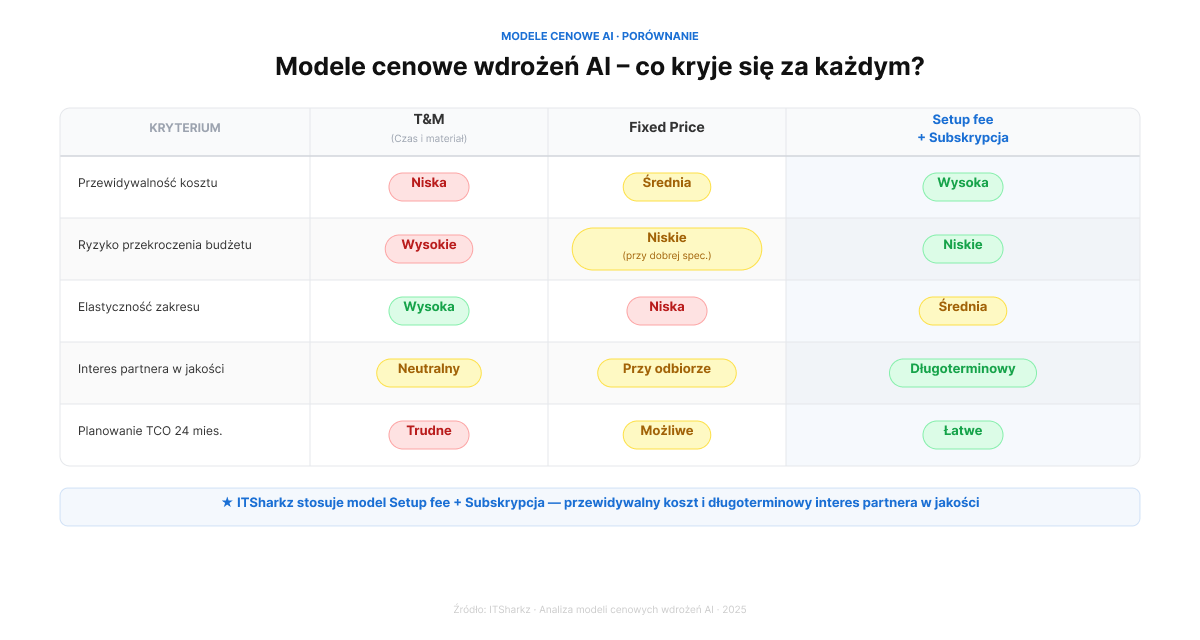 MODELE CENOWE AI · PORÓWNANIE

Modele cenowe wdrożeń AI – co kryje się za każdym?

| KRYTERIUM | T&M (Czas i materiał) | Fixed Price | Setup fee + Subskrypcja |
|---|---|---|---|
| Przewidywalność kosztu | Niska | Średnia | Wysoka |
| Ryzyko przekroczenia budżetu | Wysokie | Niskie (przy dobrej spec.) | Niskie |
| Elastyczność zakresu | Wysoka | Niska | Średnia |
| Interes partnera w jakości | Neutralny | Przy odbiorze | Długoterminowy |
| Planowanie TCO 24 mies. | Trudne | Możliwe | Łatwe |

★ ITSharkz stosuje model Setup fee + Subskrypcja — przewidywalny koszt i długoterminowy interes partnera w jakości

Źródło: ITSharkz · Analiza modeli cenowych wdrożeń AI · 2025